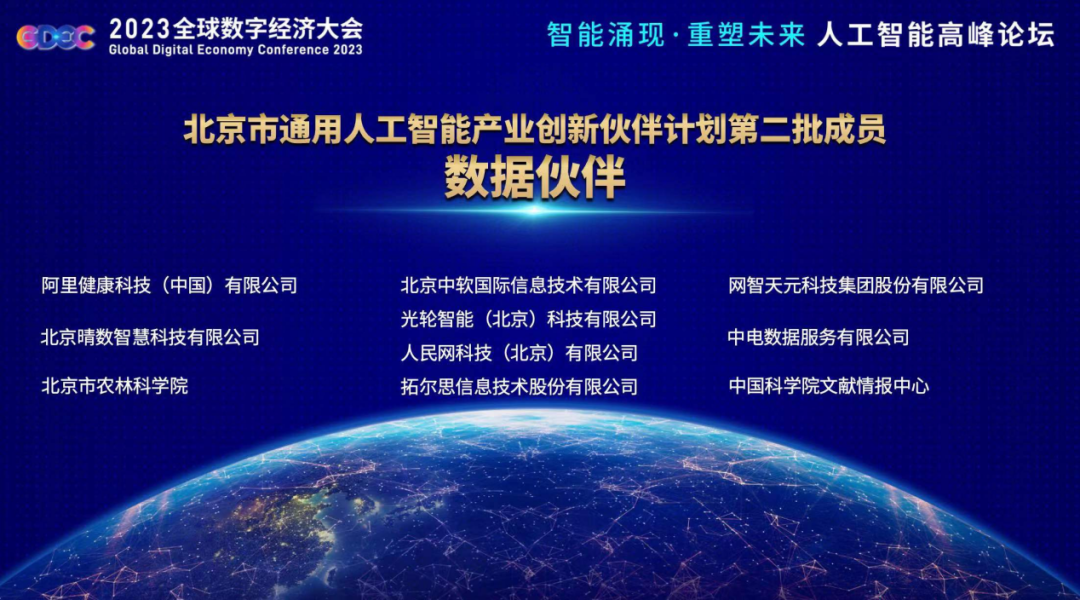 GDEC 2023全球数字经济大会
Global Digital Economy Conference 2023

智能涌现·重塑未来 人工智能高峰论坛

北京市通用人工智能产业创新伙伴计划第二批成员
数据伙伴

阿里健康科技（中国）有限公司
北京晴数智慧科技有限公司
北京市农林科学院

北京中软国际信息技术有限公司
光轮智能（北京）科技有限公司
人民网科技（北京）有限公司
拓尔思信息技术股份有限公司

网智天元科技集团股份有限公司
中电数据服务有限公司
中国科学院文献情报中心